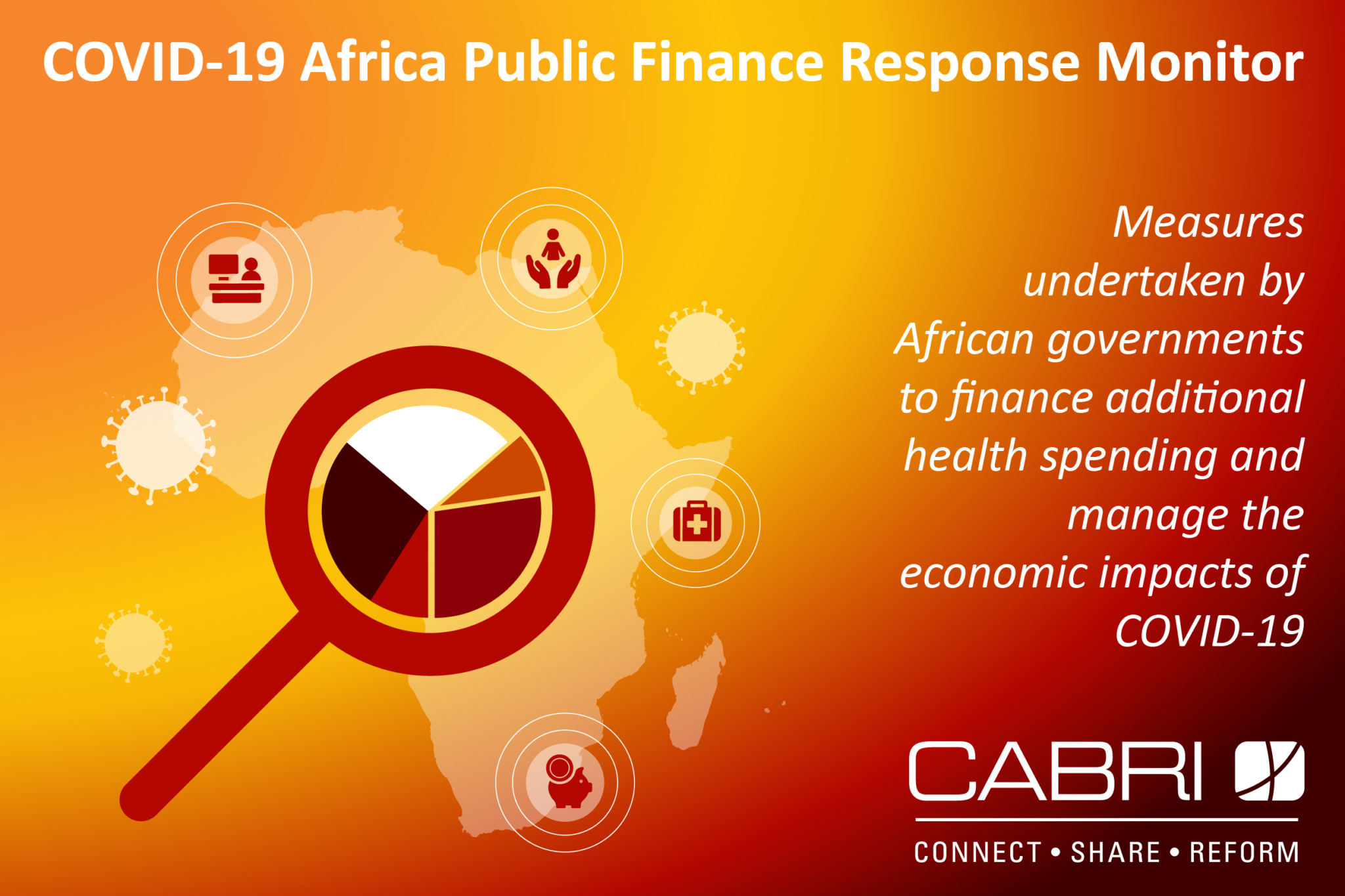 COVID-19 Africa Public Finance Response Monitor

Measures undertaken by African governments to finance additional health spending and manage the economic impacts of COVID-19

CABRI

CONNECT • SHARE • REFORM